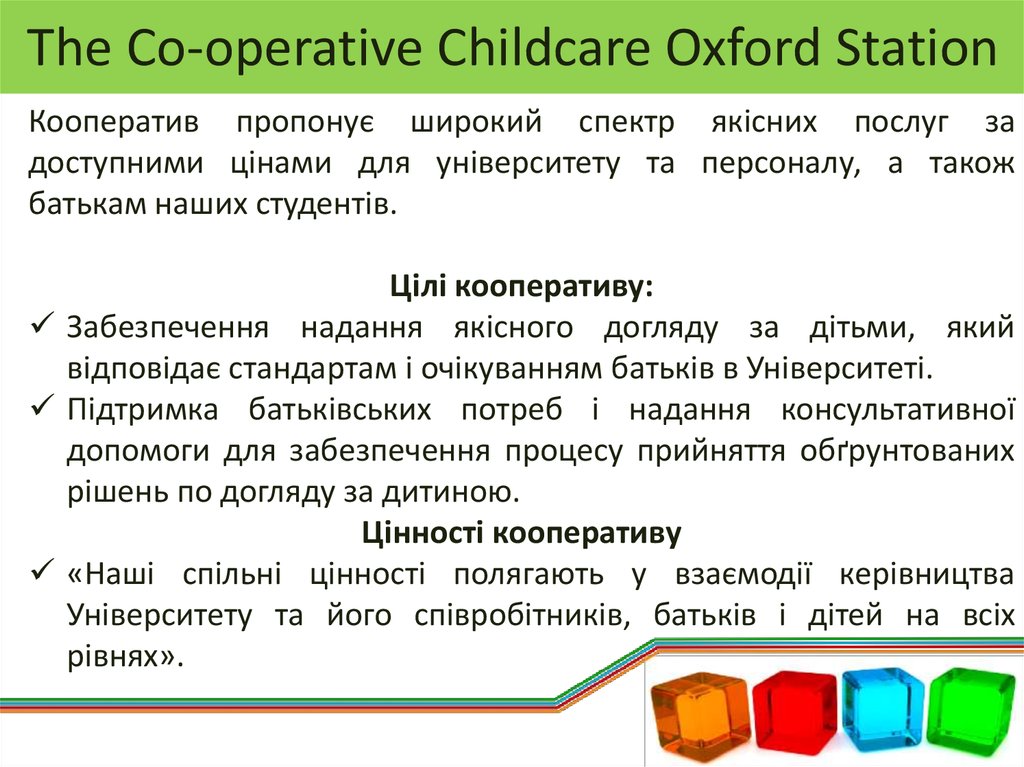 The Co-operative Childcare Oxford Station

Кооператив пропонує широкий спектр якісних послуг за доступними цінами для університету та персоналу, а також батькам наших студентів.

Цілі кооперативу:

✓ Забезпечення надання якісного догляду за дітьми, який відповідає стандартам і очікуванням батьків в Університеті.
✓ Підтримка батьківських потреб і надання консультативної допомоги для забезпечення процесу прийняття обґрунтованих рішень по догляду за дитиною.

Цінності кооперативу

✓ «Наші спільні цінності полягають у взаємодії керівництва Університету та його співробітників, батьків і дітей на всіх рівнях».